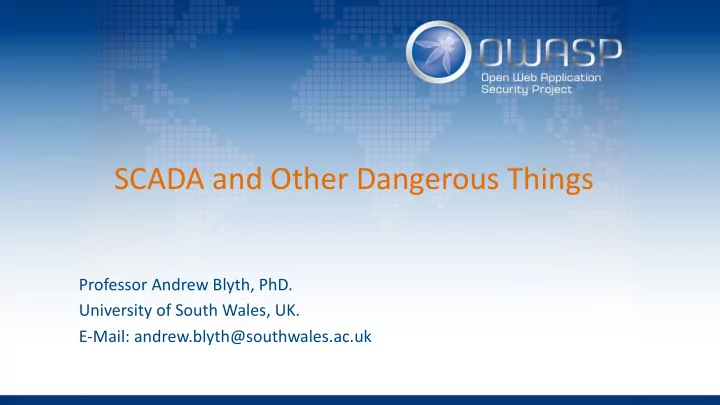 OWASP
Open Web Application Security Project

SCADA and Other Dangerous Things

Professor Andrew Blyth, PhD.
University of South Wales, UK.
E-Mail: andrew.blyth@southwales.ac.uk